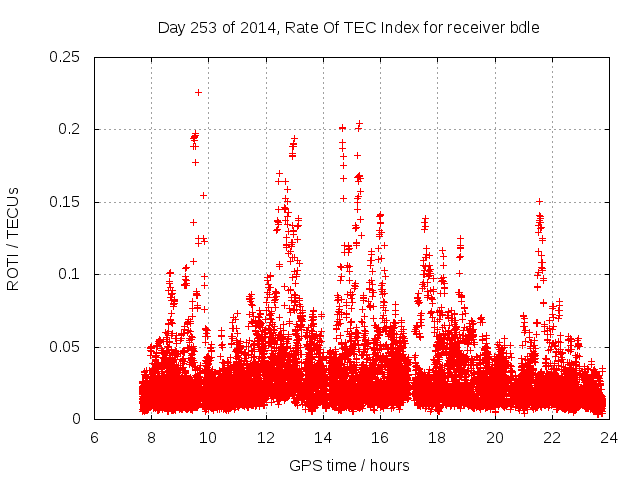 Day 253 of 2014, Rate Of TEC Index for receiver bdle

0.25
0.2
0.15
0.1
0.05
0

ROTI / TECUs

6 8 10 12 14 16 18 20 22 24

GPS time / hours